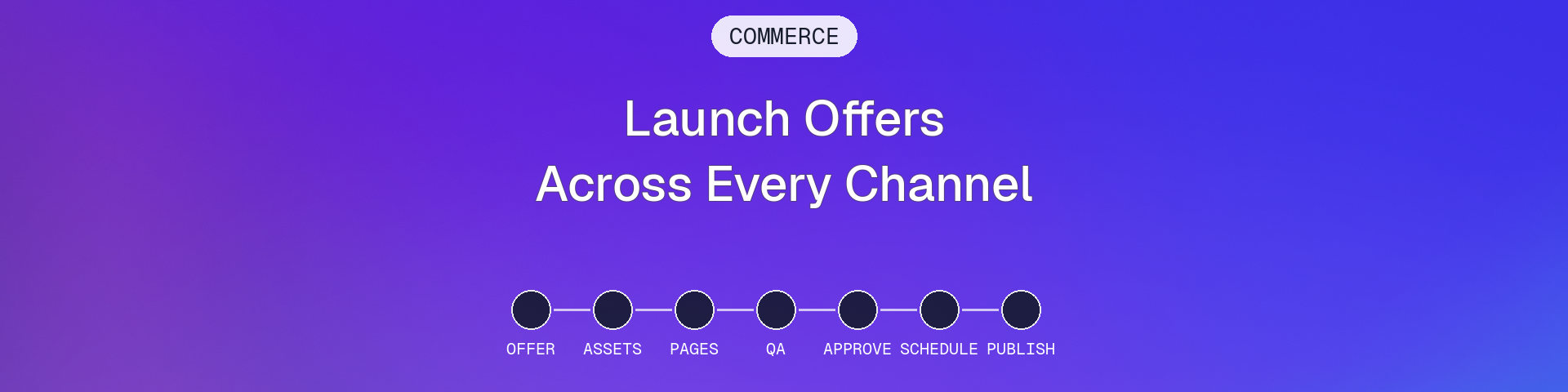 COMMERCE

Launch Offers
Across Every Channel

OFFER ASSETS PAGES QA APPROVE SCHEDULE PUBLISH